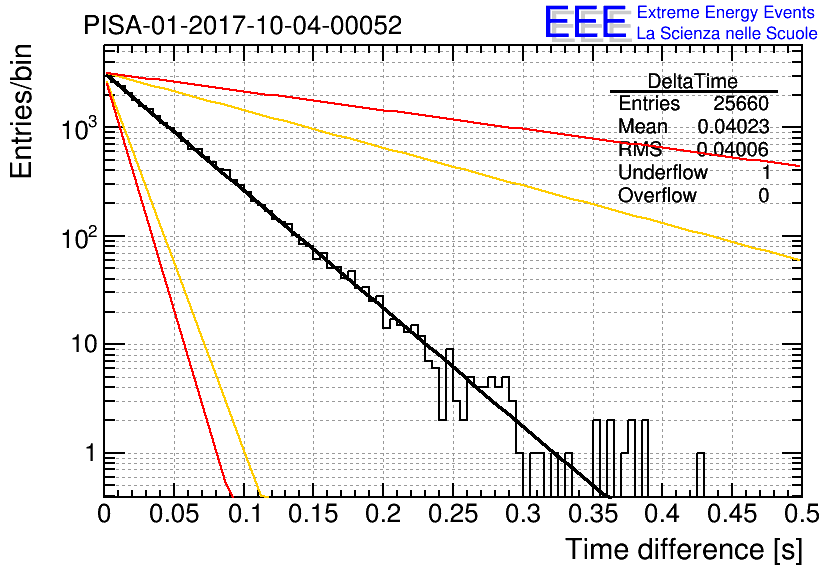 PISA-01-2017-10-04-00052

EEE Extreme Energy Events
La Scienza nelle Scuole

| DeltaTime | |
|---|---|
| Entries | 25660 |
| Mean | 0.04023 |
| RMS | 0.04006 |
| Underflow | 1 |
| Overflow | 0 |

Entries/bin

$10^3$

$10^2$

10

1

0 0.05 0.1 0.15 0.2 0.25 0.3 0.35 0.4 0.45 0.5

Time difference [s]